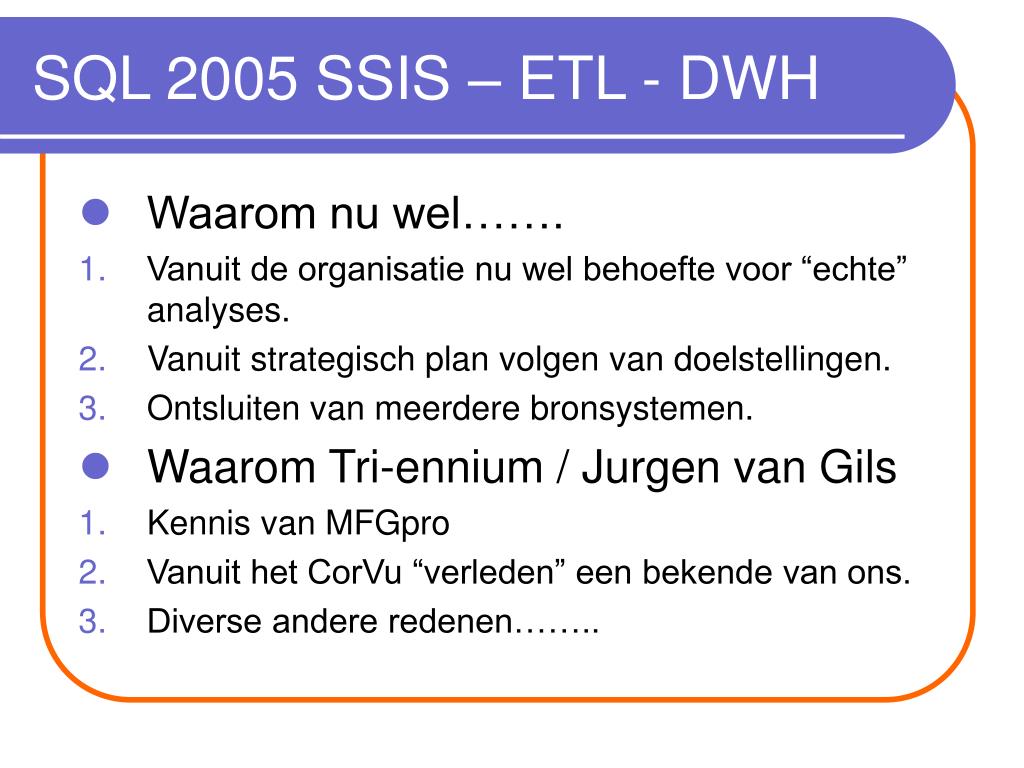 SQL 2005 SSIS – ETL - DWH

- Waarom nu wel…….

1. Vanuit de organisatie nu wel behoefte voor “echte” analyses.
2. Vanuit strategisch plan volgen van doelstellingen.
3. Ontsluiten van meerdere bronsystemen.

- Waarom Tri-ennium / Jurgen van Gils

1. Kennis van MFGpro
2. Vanuit het CorVu “verleden” een bekende van ons.
3. Diverse andere redenen……..